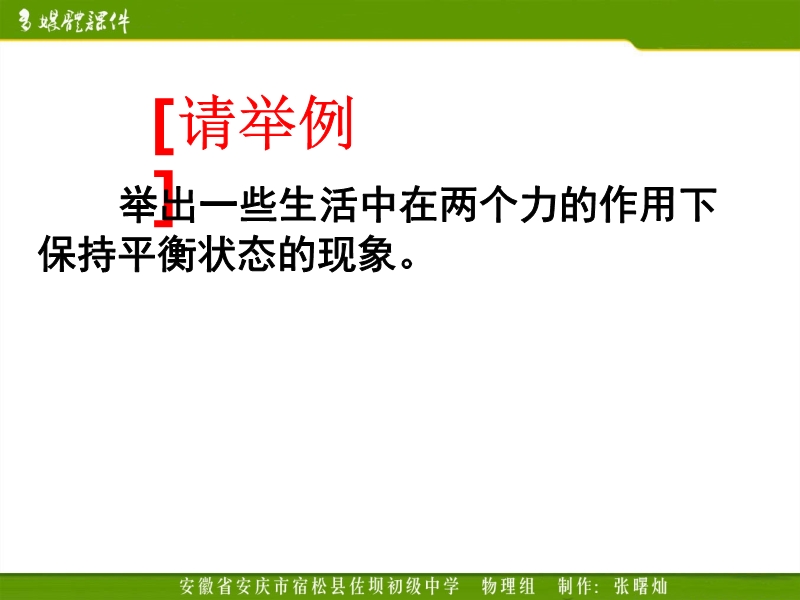 多媒體課件

[请举例]

举出一些生活中在两个力的作用下保持平衡状态的现象。

安徽省安庆市宿松县佐坝初级中学　物理组　制作：张曙灿